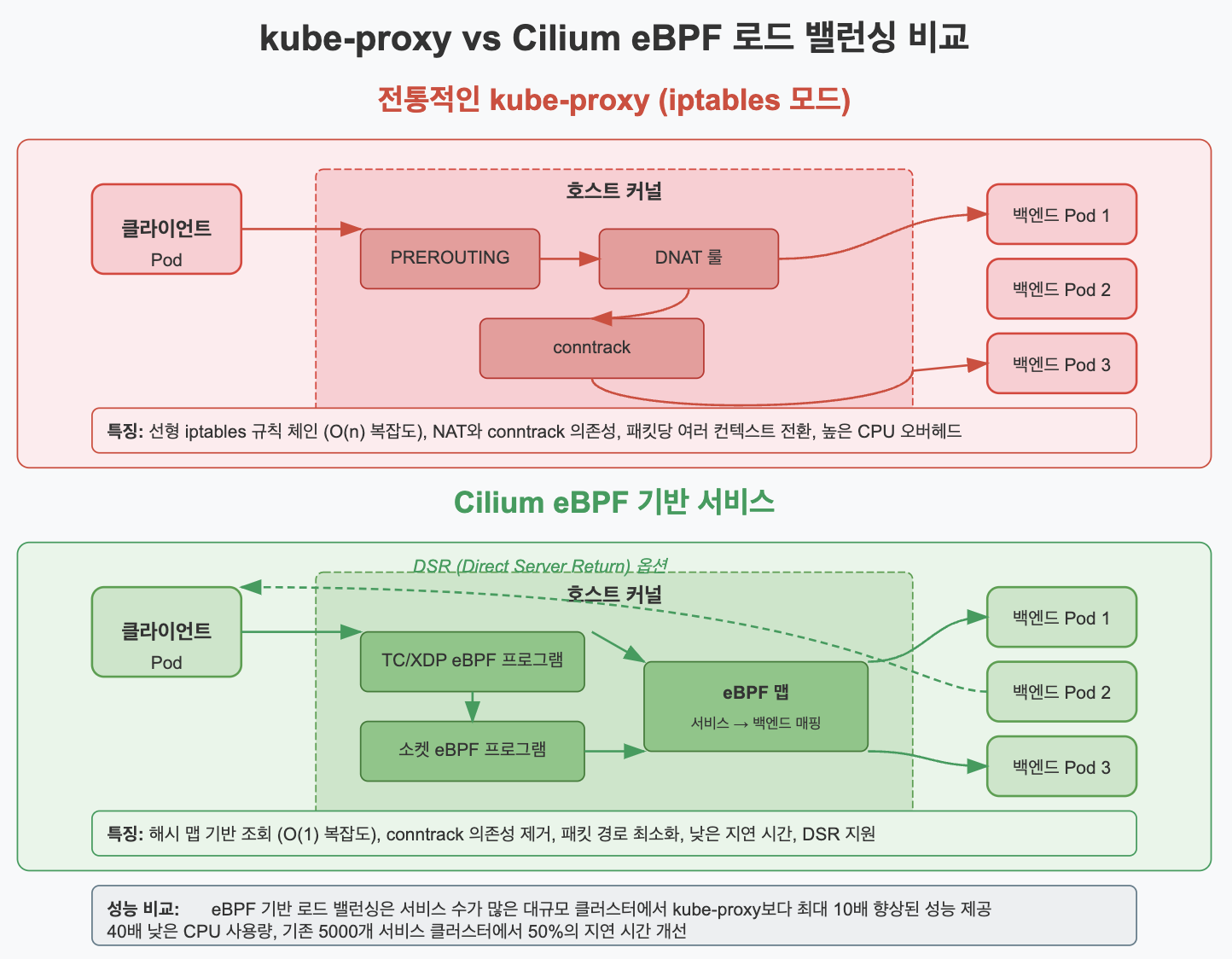 kube-proxy vs Cilium eBPF 로드 밸런싱 비교

전통적인 kube-proxy (iptables 모드)

클라이언트
Pod

호스트 커널

PREROUTING

DNAT 룰

conntrack

백엔드 Pod 1

백엔드 Pod 2

백엔드 Pod 3

특징: 선형 iptables 규칙 체인 (O(n) 복잡도), NAT와 conntrack 의존성, 패킷당 여러 컨텍스트 전환, 높은 CPU 오버헤드

Cilium eBPF 기반 서비스

DSR (Direct Server Return) 옵션

클라이언트
Pod

호스트 커널

TC/XDP eBPF 프로그램

소켓 eBPF 프로그램

eBPF 맵
서비스 → 백엔드 매핑

백엔드 Pod 1

백엔드 Pod 2

백엔드 Pod 3

특징: 해시 맵 기반 조회 (O(1) 복잡도), conntrack 의존성 제거, 패킷 경로 최소화, 낮은 지연 시간, DSR 지원

성능 비교: eBPF 기반 로드 밸런싱은 서비스 수가 많은 대규모 클러스터에서 kube-proxy보다 최대 10배 향상된 성능 제공
40배 낮은 CPU 사용량, 기존 5000개 서비스 클러스터에서 50%의 지연 시간 개선